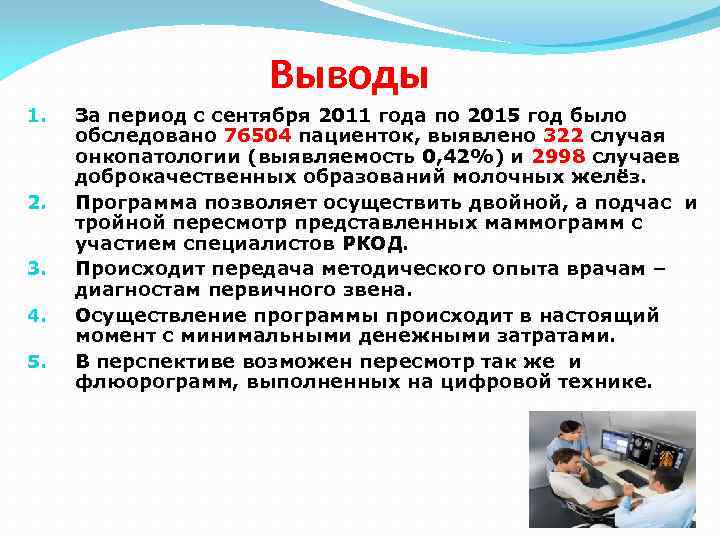 Выводы

1. За период с сентября 2011 года по 2015 год было обследовано 76504 пациенток, выявлено 322 случая онкопатологии (выявляемость 0,42%) и 2998 случаев доброкачественных образований молочных желёз.

2. Программа позволяет осуществить двойной, а подчас и тройной пересмотр представленных маммограмм с участием специалистов РКОД.

3. Происходит передача методического опыта врачам – диагностам первичного звена.

4. Осуществление программы происходит в настоящий момент с минимальными денежными затратами.

5. В перспективе возможен пересмотр так же и флюорограмм, выполненных на цифровой технике.